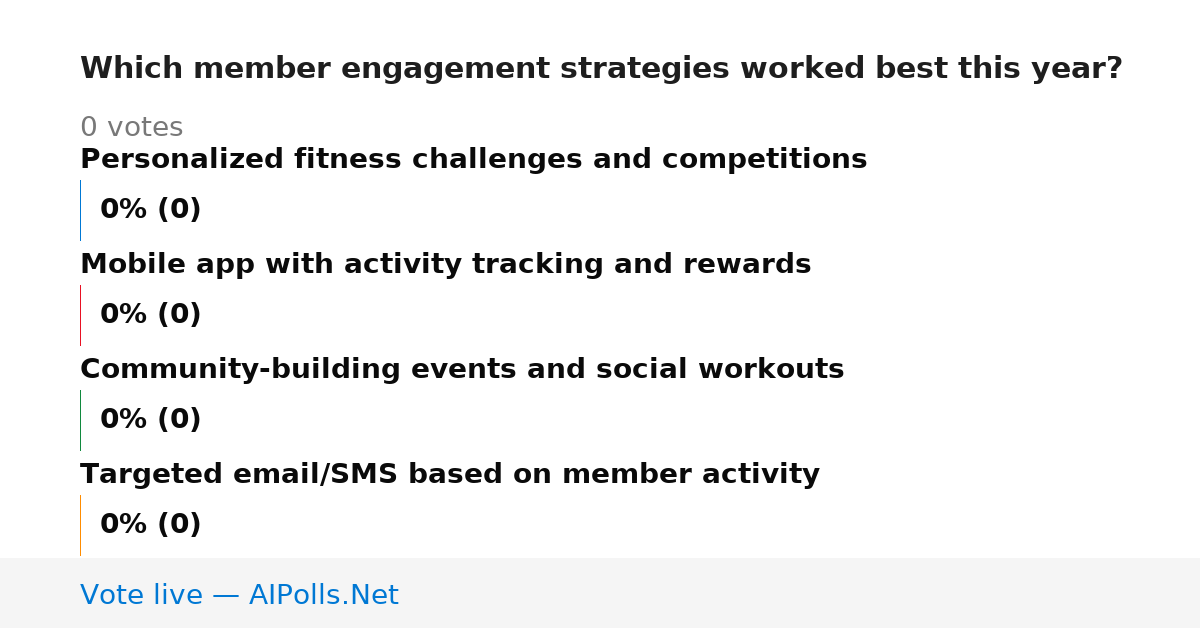 Which member engagement strategies worked best this year?

0 votes

Personalized fitness challenges and competitions

0% (0)

Mobile app with activity tracking and rewards

0% (0)

Community-building events and social workouts

0% (0)

Targeted email/SMS based on member activity

0% (0)

Vote live — AIPolls.Net